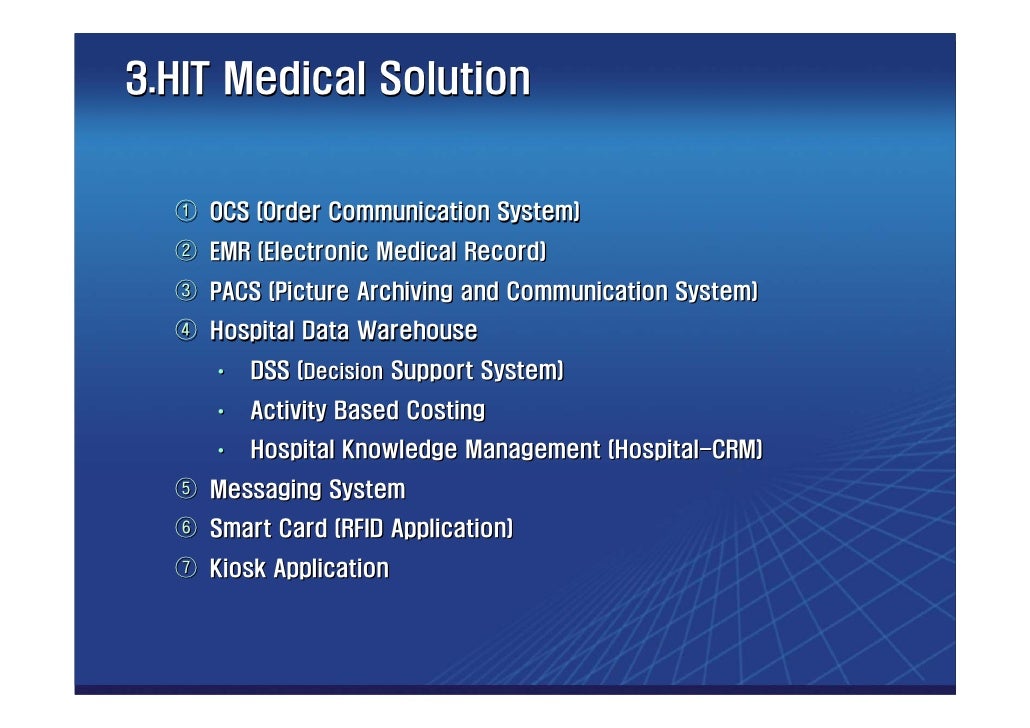 3.HIT Medical Solution

① OCS (Order Communication System)
② EMR (Electronic Medical Record)
③ PACS (Picture Archiving and Communication System)
④ Hospital Data Warehouse
• DSS (Decision Support System)
• Activity Based Costing
• Hospital Knowledge Management (Hospital-CRM)
⑤ Messaging System
⑥ Smart Card (RFID Application)
⑦ Kiosk Application